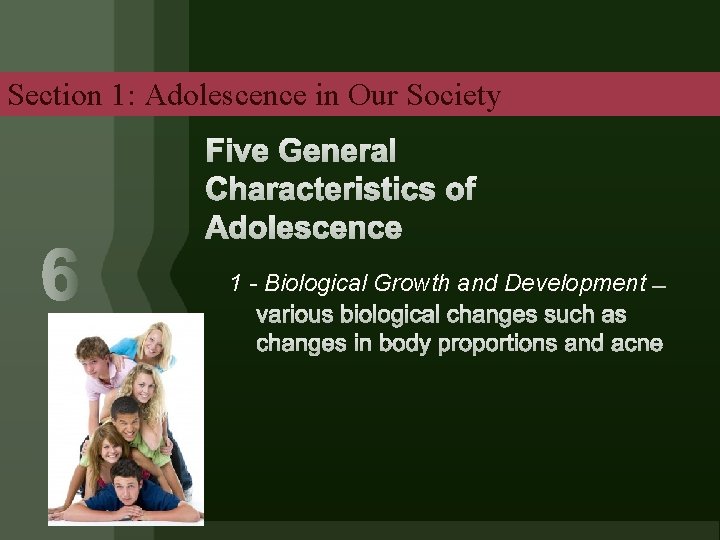 Section 1: Adolescence in Our Society

Five General Characteristics of Adolescence

6

1 - Biological Growth and Development – various biological changes such as changes in body proportions and acne